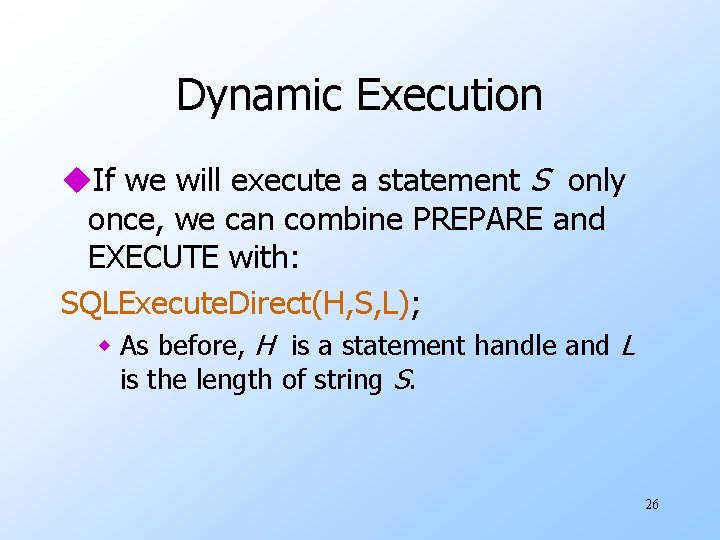 Dynamic Execution

• If we will execute a statement S only once, we can combine PREPARE and EXECUTE with:

SQLExecuteDirect(H,S,L);

• As before, H is a statement handle and L is the length of string S.

26